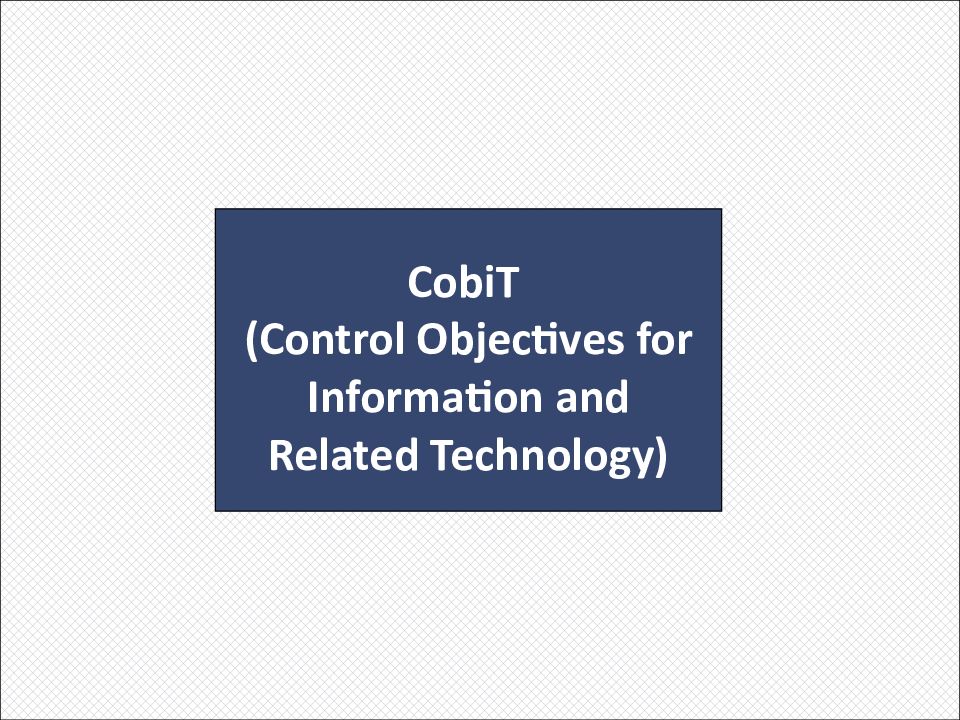 CobiT
(Control Objectives for Information and Related Technology)